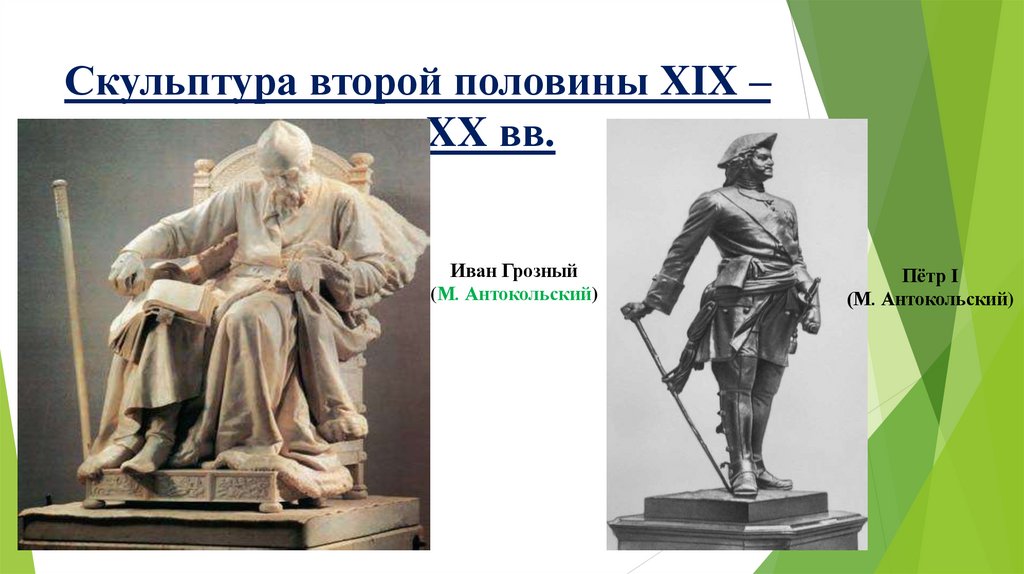 Скульптура второй половины XIX – XX вв.

Иван Грозный
(М. Антокольский)

Пётр I
(М. Антокольский)